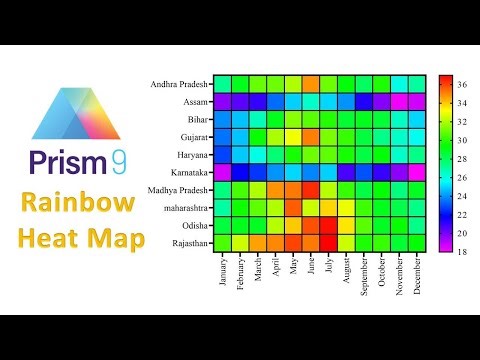 Prism 9

Rainbow Heat Map

Andhra Pradesh
Assam
Bihar
Gujarat
Haryana
Karnataka
Madhya Pradesh
maharashtra
Odisha
Rajasthan

January
February
March
April
May
June
July
August
September
October
November
December

36
34
32
30
28
26
24
22
20
18